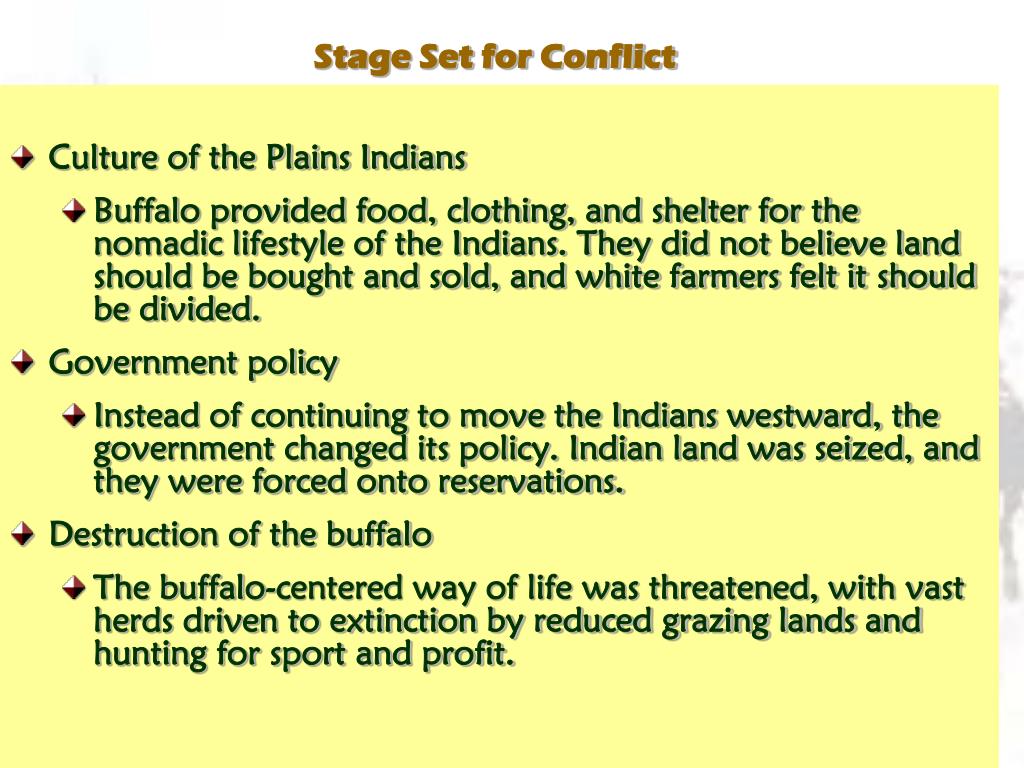 Stage Set for Conflict

Culture of the Plains Indians

Buffalo provided food, clothing, and shelter for the nomadic lifestyle of the Indians. They did not believe land should be bought and sold, and white farmers felt it should be divided.

Government policy

Instead of continuing to move the Indians westward, the government changed its policy. Indian land was seized, and they were forced onto reservations.

Destruction of the buffalo

The buffalo-centered way of life was threatened, with vast herds driven to extinction by reduced grazing lands and hunting for sport and profit.